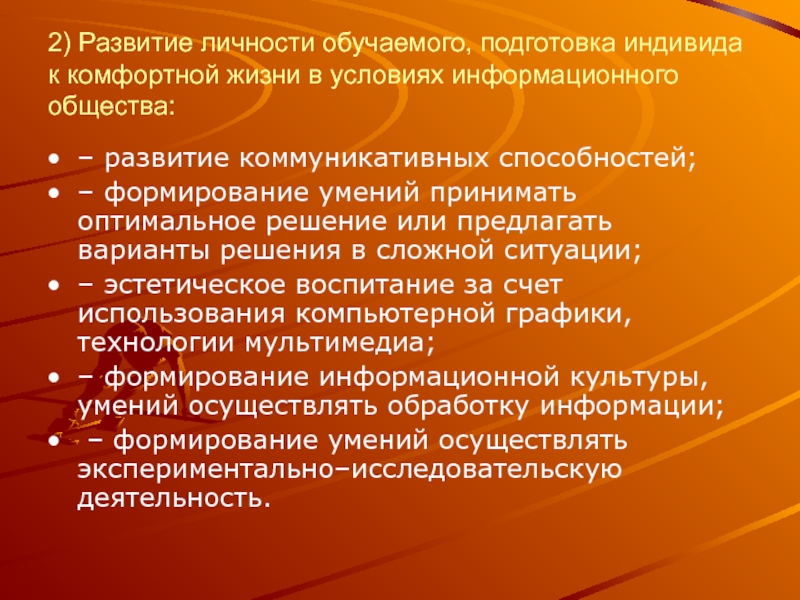 2) Развитие личности обучаемого, подготовка индивида к комфортной жизни в условиях информационного общества:

• – развитие коммуникативных способностей;
• – формирование умений принимать оптимальное решение или предлагать варианты решения в сложной ситуации;
• – эстетическое воспитание за счет использования компьютерной графики, технологии мультимедиа;
• – формирование информационной культуры, умений осуществлять обработку информации;
• – формирование умений осуществлять экспериментально–исследовательскую деятельность.